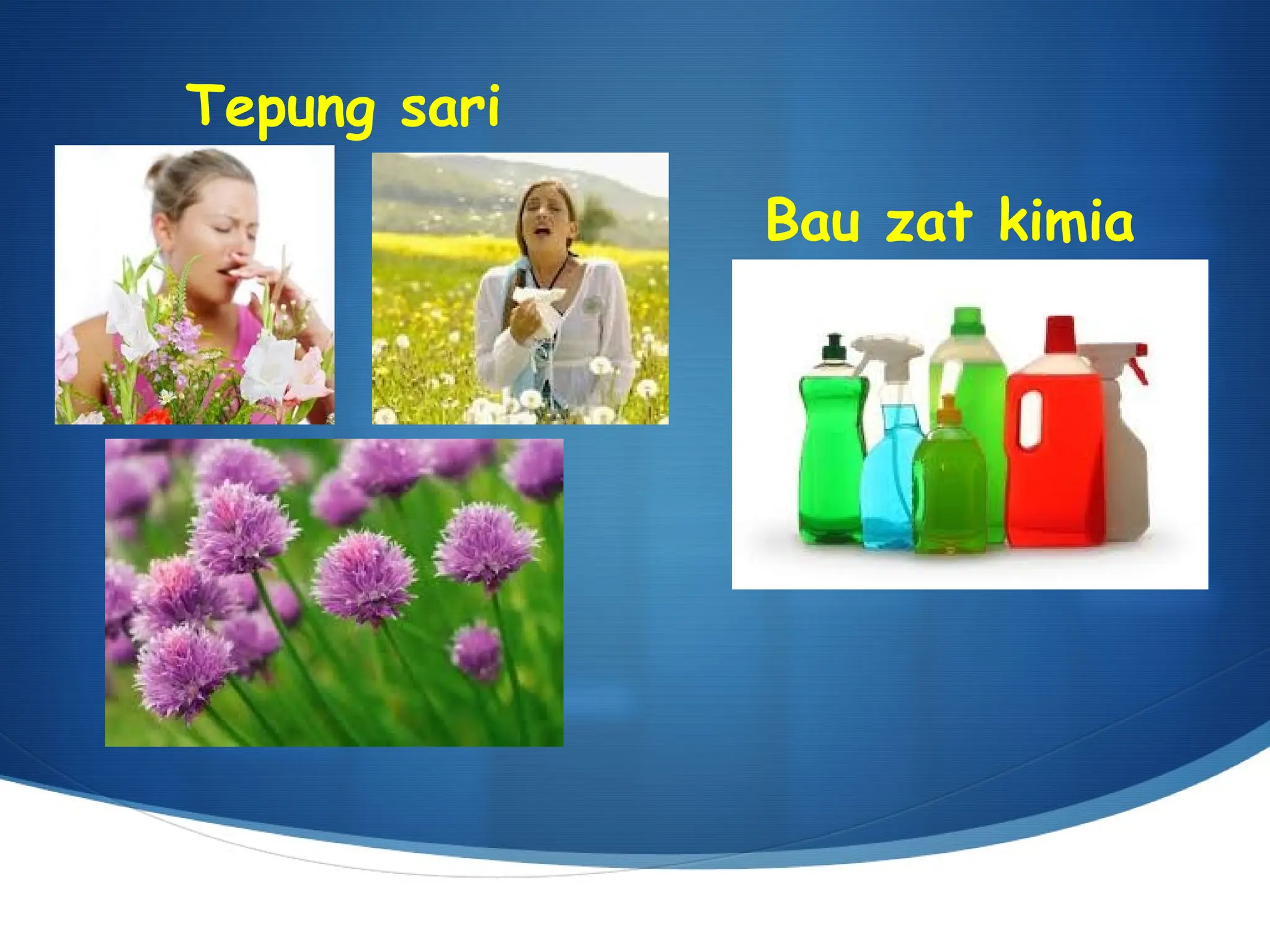 Tepung sari

Bau zat kimia